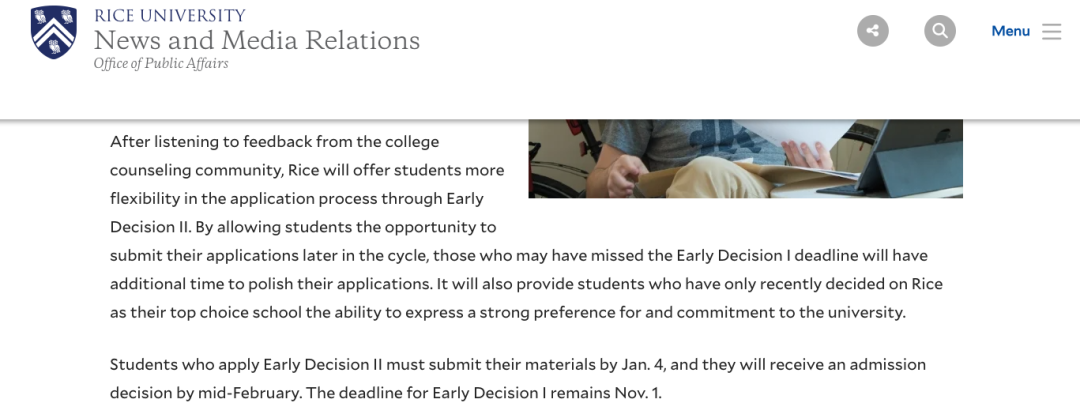 RICE UNIVERSITY
News and Media Relations
Office of Public Affairs

Menu

After listening to feedback from the college counseling community, Rice will offer students more flexibility in the application process through Early Decision II. By allowing students the opportunity to submit their applications later in the cycle, those who may have missed the Early Decision I deadline will have additional time to polish their applications. It will also provide students who have only recently decided on Rice as their top choice school the ability to express a strong preference for and commitment to the university.

Students who apply Early Decision II must submit their materials by Jan. 4, and they will receive an admission decision by mid-February. The deadline for Early Decision I remains Nov. 1.